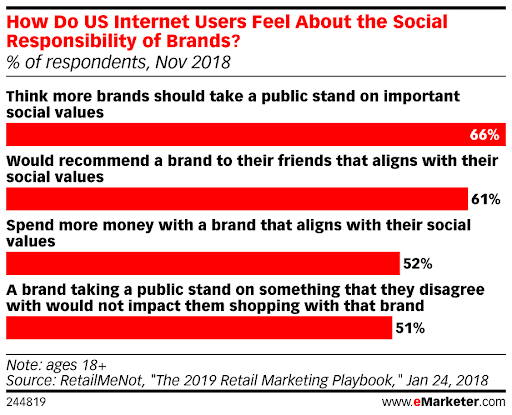 How Do US Internet Users Feel About the Social Responsibility of Brands?
% of respondents, Nov 2018

Think more brands should take a public stand on important social values
66%

Would recommend a brand to their friends that aligns with their social values
61%

Spend more money with a brand that aligns with their social values
52%

A brand taking a public stand on something that they disagree with would not impact them shopping with that brand
51%

Note: ages 18+
Source: RetailMeNot, "The 2019 Retail Marketing Playbook," Jan 24, 2018

244819

www.eMarketer.com